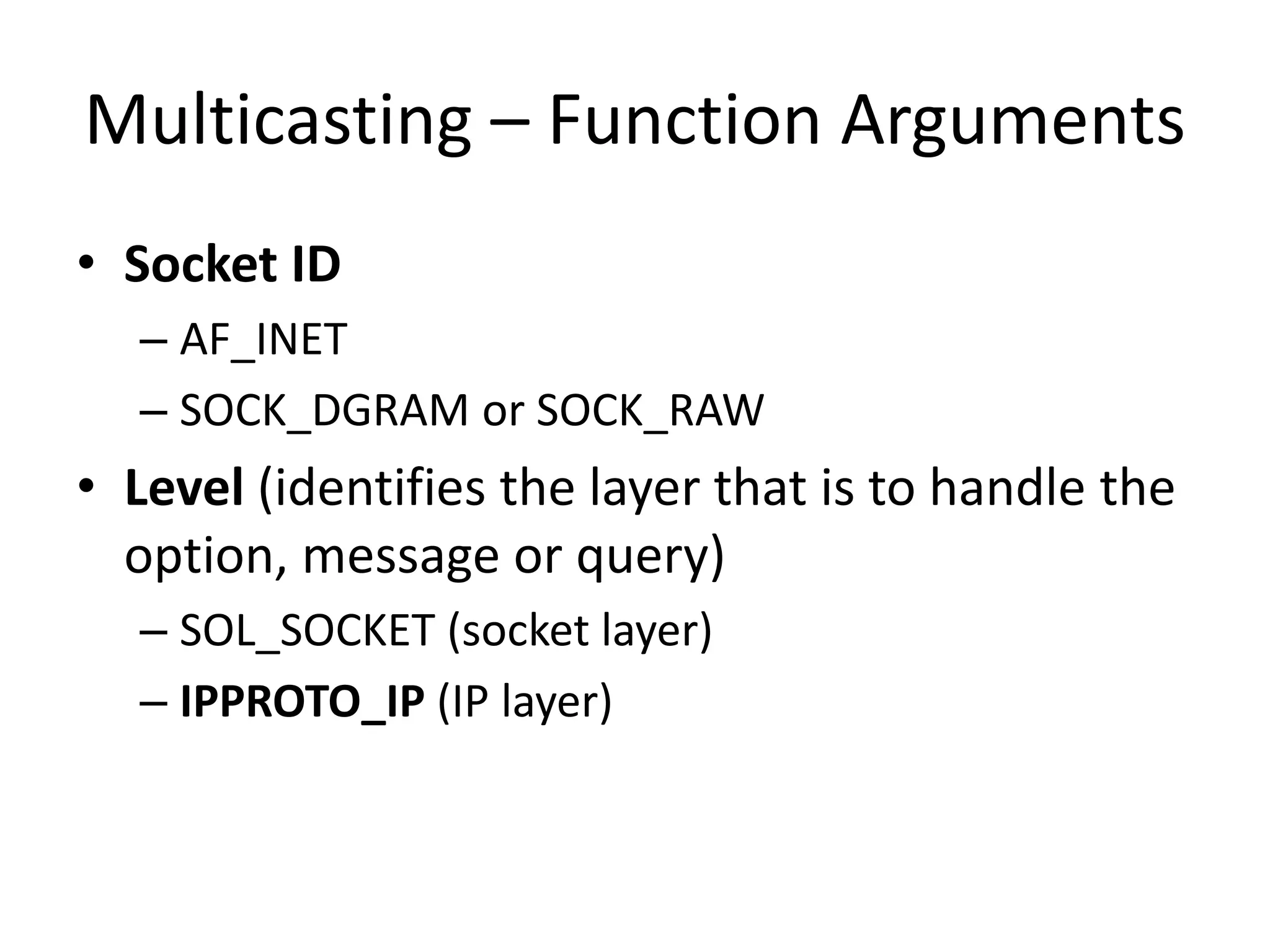 Multicasting – Function Arguments

• Socket ID
  – AF_INET
  – SOCK_DGRAM or SOCK_RAW
• Level (identifies the layer that is to handle the option, message or query)
  – SOL_SOCKET (socket layer)
  – IPPROTO_IP (IP layer)